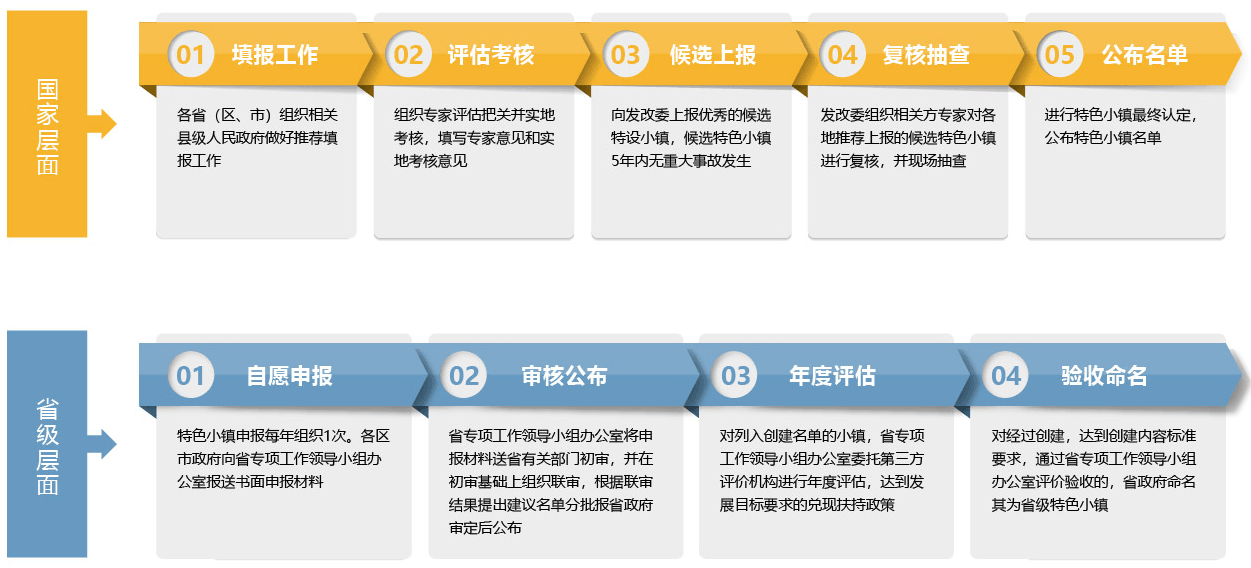 国家层面

01 填报工作

各省（区、市）组织相关县级人民政府做好推荐填报工作

02 评估考核

组织专家评估把关并实地考核，填写专家意见和实地考核意见

03 候选上报

向发改委上报优秀的候选特设小镇，候选特色小镇5年内无重大事故发生

04 复核抽查

发改委组织相关方专家对各地推荐上报的候选特色小镇进行复核，并现场抽查

05 公布名单

进行特色小镇最终认定，公布特色小镇名单

省级层面

01 自愿申报

特色小镇申报每年组织1次。各区市政府向省专项工作领导小组办公室报送书面申报材料

02 审核公布

省专项工作领导小组办公室将申报材料送省有关部门初审，并在初审基础上组织联审，根据联审结果提出建议名单分批报省政府审定后公布

03 年度评估

对列入创建名单的小镇，省专项工作领导小组办公室委托第三方评价机构进行年度评估，达到发展目标要求的兑现扶持政策

04 验收命名

对经过创建，达到创建内容标准要求，通过省专项工作领导小组办公室评价验收的，省政府命名其为省级特色小镇